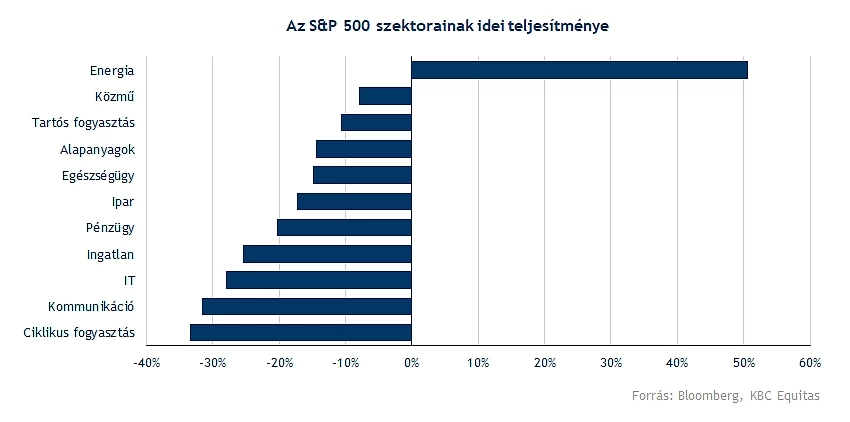 Az S&P 500 szektorainak idei teljesítménye

Energia
Közmű
Tartós fogyasztás
Alapanyagok
Egészségügy
Ipar
Pénzügy
Ingatlan
IT
Kommunikáció
Ciklikus fogyasztás

-40% -30% -20% -10% 0% 10% 20% 30% 40% 50% 60%

Forrás: Bloomberg, KBC Equitas